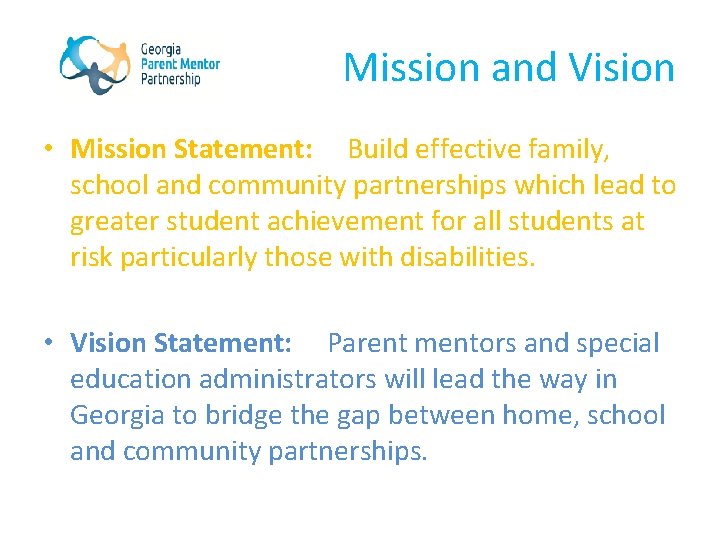 Georgia
Parent Mentor
Partnership

Mission and Vision

• Mission Statement: Build effective family, school and community partnerships which lead to greater student achievement for all students at risk particularly those with disabilities.

• Vision Statement: Parent mentors and special education administrators will lead the way in Georgia to bridge the gap between home, school and community partnerships.